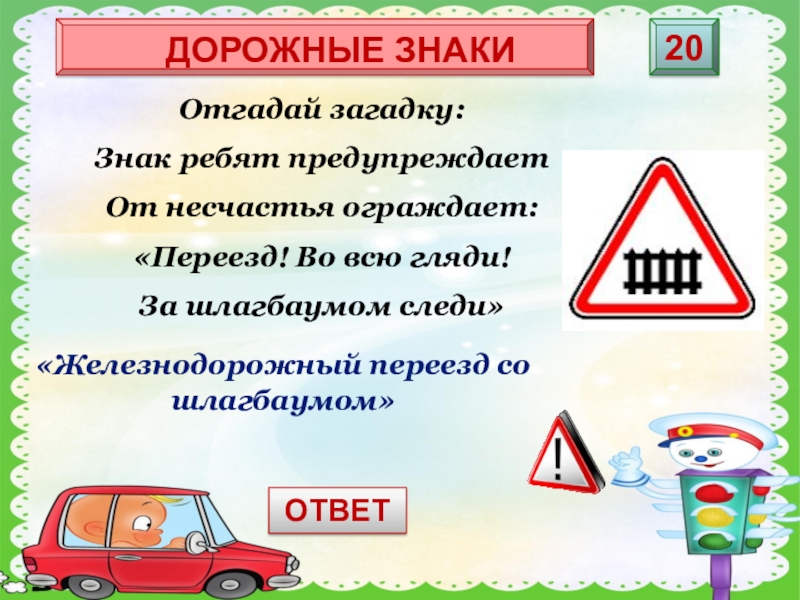 ДОРОЖНЫЕ ЗНАКИ

20

Отгадай загадку:

Знак ребят предупреждает

От несчастья ограждает:

«Переезд! Во всю гляди!

За шлагбаумом следи»

«Железнодорожный переезд со шлагбаумом»

!

ОТВЕТ